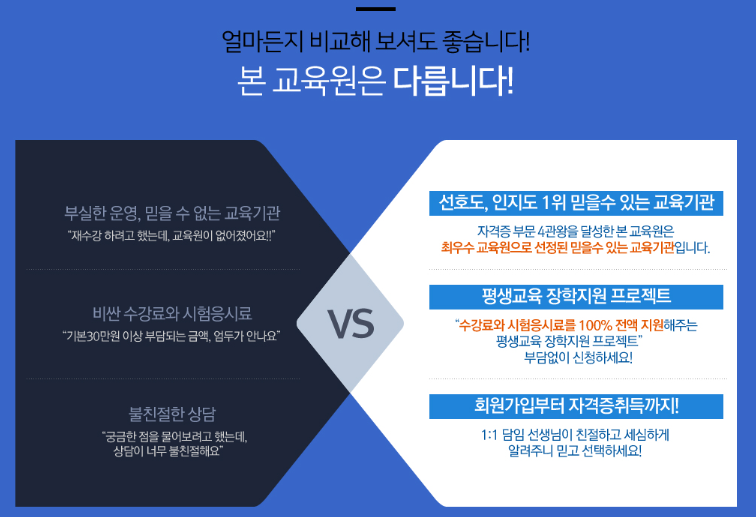 얼마든지 비교해 보셔도 좋습니다!
본 교육원은 다릅니다!

부실한 운영, 믿을 수 없는 교육기관
"재수강 하려고 했는데, 교육원이 없어졌어요!!"

비싼 수강료와 시험응시료
"기본30만원 이상 부담되는 금액, 엄두가 안나요"

불친절한 상담
"궁금한 점을 물어보려고 했는데, 상담이 너무 불친절해요"

VS

선호도, 인지도 1위 믿을수 있는 교육기관
자격증 부문 4관왕을 달성한 본 교육원은 최우수 교육원으로 선정된 믿을수 있는 교육기관입니다.

평생교육 장학지원 프로젝트
"수강료와 시험응시료를 100% 전액 지원해주는 평생교육 장학지원 프로젝트" 부담없이 신청하세요!

회원가입부터 자격증취득까지!
1:1 담임 선생님이 친절하고 세심하게 알려주니 믿고 선택하세요!